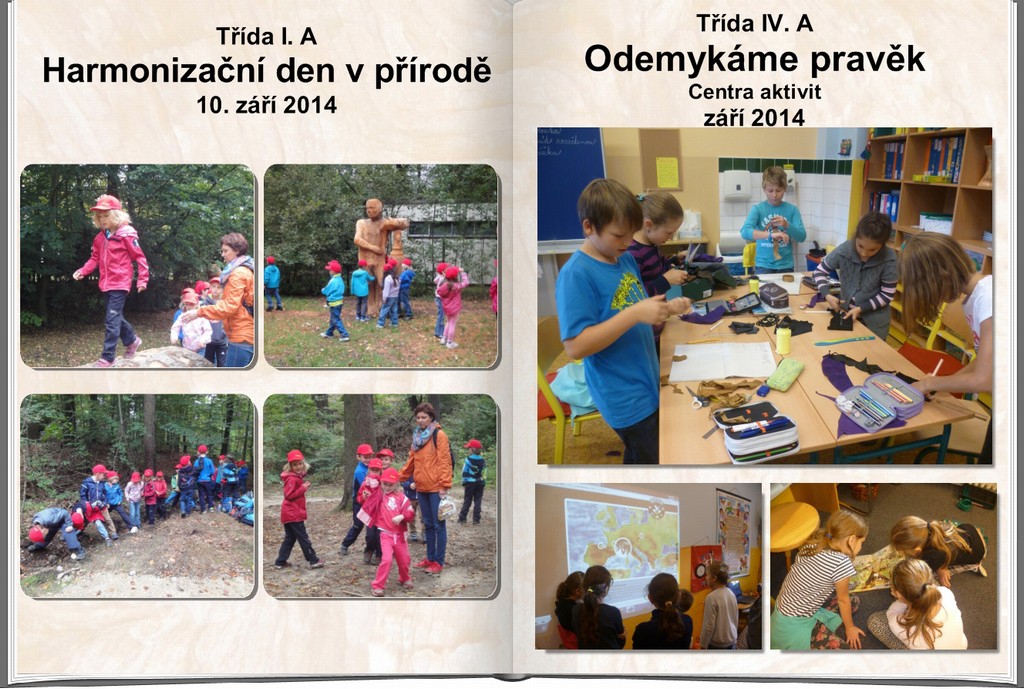 Třída I. A
Harmonizační den v přírodě
10. září 2014

Třída IV. A
Odemykáme pravěk
Centra aktivit
září 2014